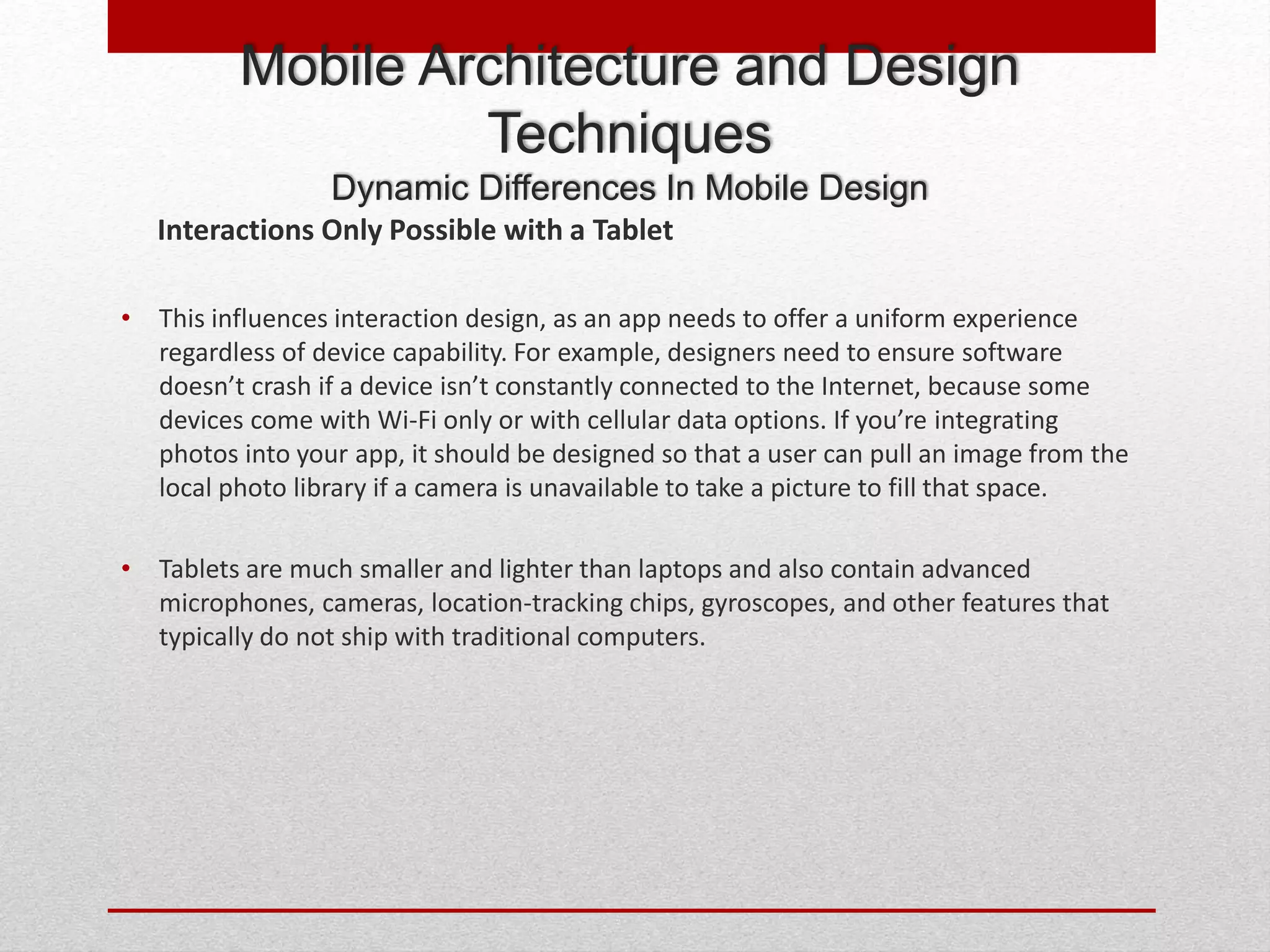 Mobile Architecture and Design Techniques
Dynamic Differences In Mobile Design

Interactions Only Possible with a Tablet

• This influences interaction design, as an app needs to offer a uniform experience regardless of device capability. For example, designers need to ensure software doesn’t crash if a device isn’t constantly connected to the Internet, because some devices come with Wi-Fi only or with cellular data options. If you’re integrating photos into your app, it should be designed so that a user can pull an image from the local photo library if a camera is unavailable to take a picture to fill that space.

• Tablets are much smaller and lighter than laptops and also contain advanced microphones, cameras, location-tracking chips, gyroscopes, and other features that typically do not ship with traditional computers.